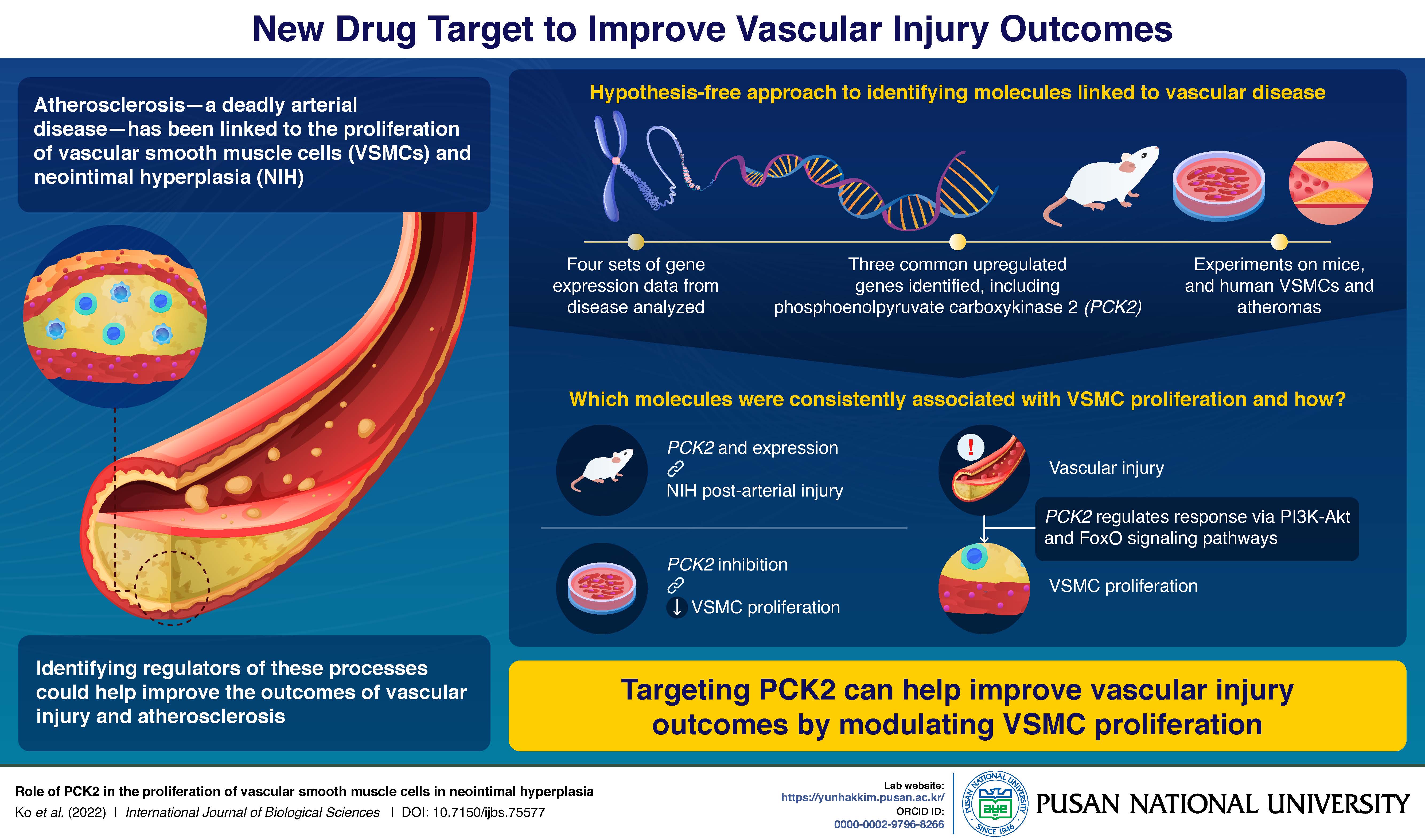 New Drug Target to Improve Vascular Injury Outcomes

Atherosclerosis—a deadly arterial disease—has been linked to the proliferation of vascular smooth muscle cells (VSMCs) and neointimal hyperplasia (NIH)

Identifying regulators of these processes could help improve the outcomes of vascular injury and atherosclerosis

Hypothesis-free approach to identifying molecules linked to vascular disease

Four sets of gene expression data from disease analyzed

Three common upregulated genes identified, including phosphoenolpyruvate carboxykinase 2 (PCK2)

Experiments on mice, and human VSMCs and atheromas

Which molecules were consistently associated with VSMC proliferation and how?

PCK2 and expression

NIH post-arterial injury

PCK2 inhibition

↓ VSMC proliferation

!

Vascular injury

PCK2 regulates response via PI3K-Akt and FoxO signaling pathways

VSMC proliferation

Targeting PCK2 can help improve vascular injury outcomes by modulating VSMC proliferation

Role of PCK2 in the proliferation of vascular smooth muscle cells in neointimal hyperplasia

Ko et al. (2022) | International Journal of Biological Sciences | DOI: 10.7150/ijbs.75577

Lab website:
https://yunhakkim.pusan.ac.kr/
ORCID ID:
0000-0002-9796-8266

PUSAN NATIONAL UNIVERSITY
SINCE 1946
PUSAN NATIONAL UNIVERSITY